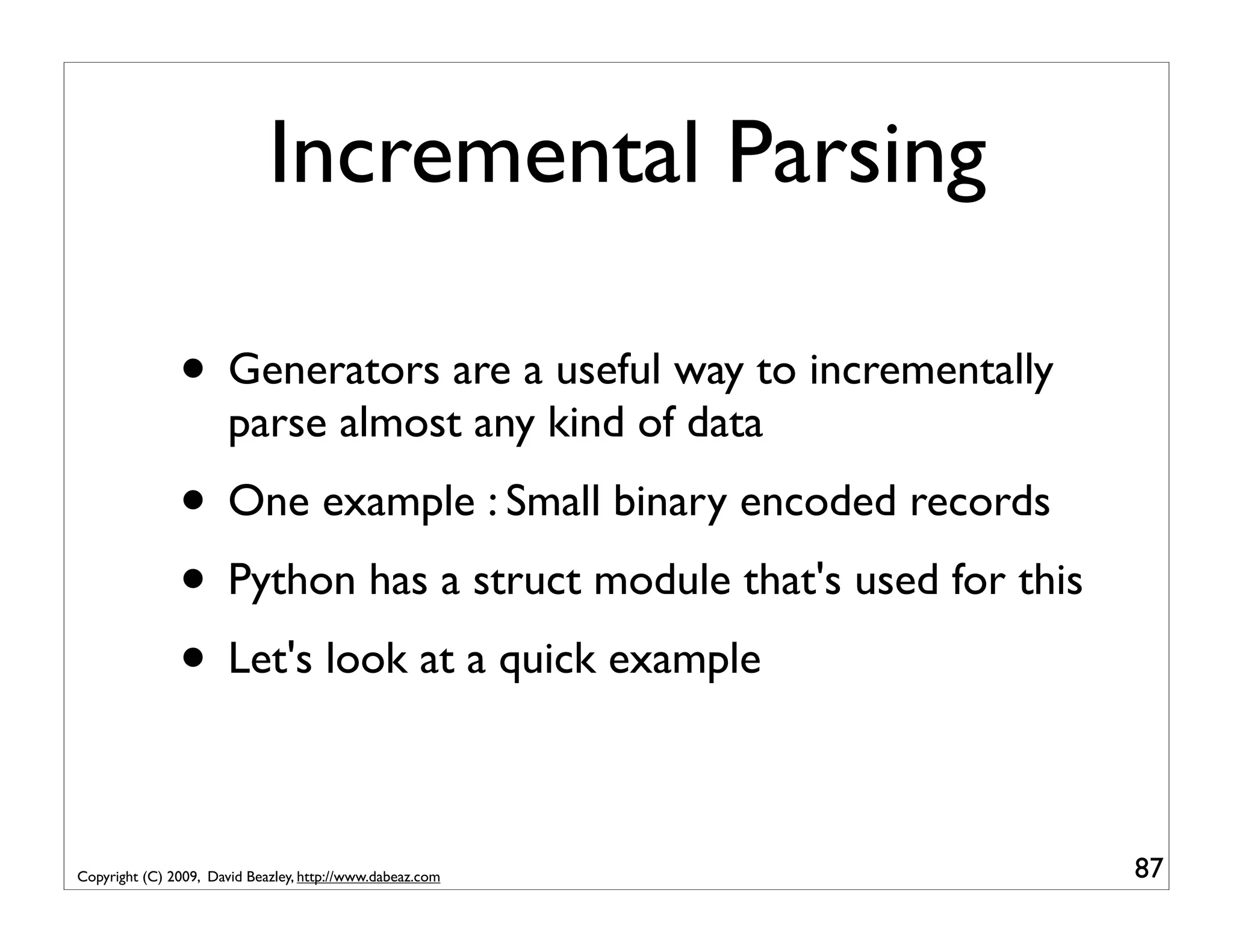 Incremental Parsing

• Generators are a useful way to incrementally parse almost any kind of data

• One example : Small binary encoded records

• Python has a struct module that's used for this

• Let's look at a quick example

Copyright (C) 2009, David Beazley, http://www.dabeaz.com

87